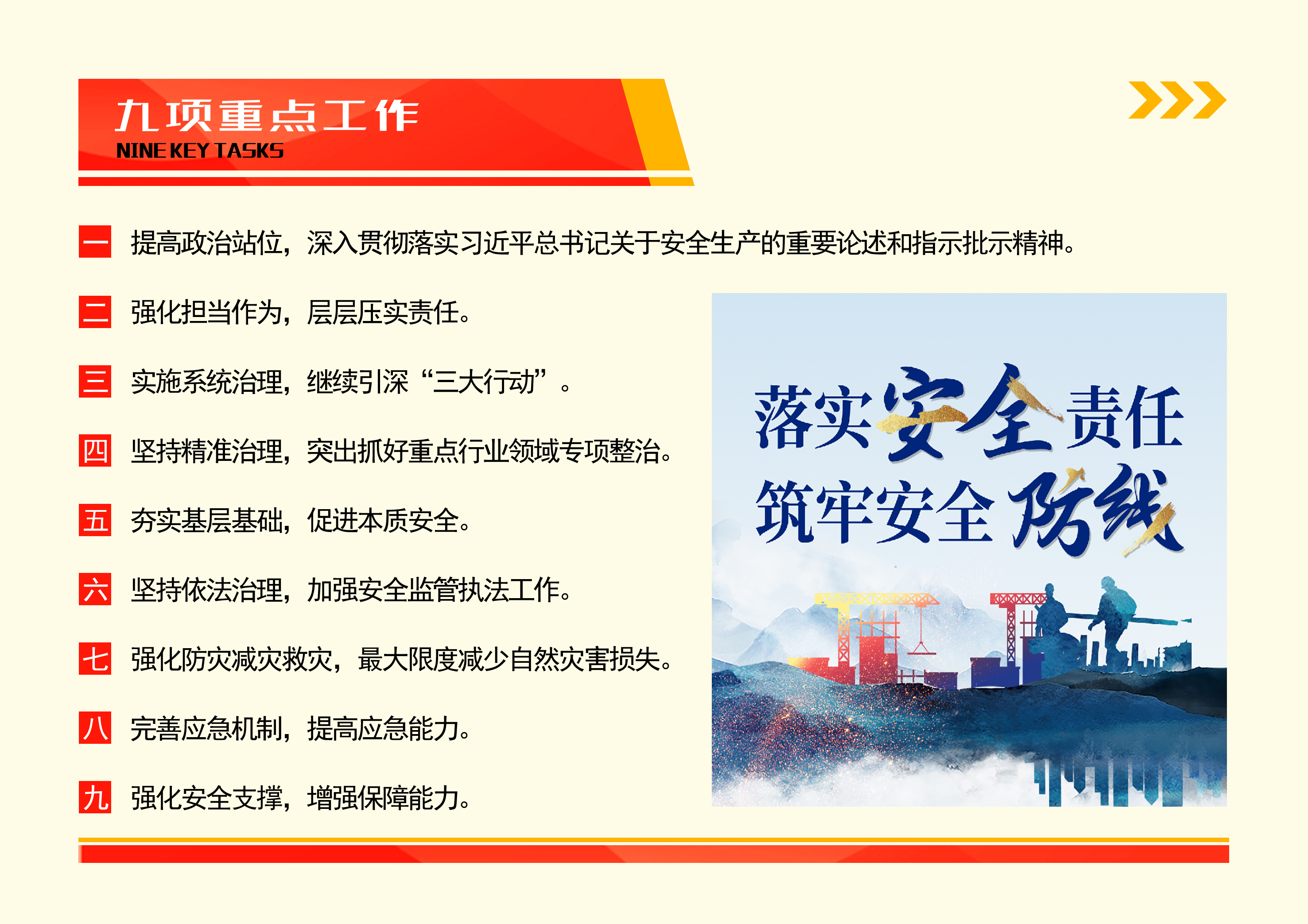 九项重点工作
NINE KEY TASKS

一 提高政治站位，深入贯彻落实习近平总书记关于安全生产的重要论述和指示批示精神。

二 强化担当作为，层层压实责任。

三 实施系统治理，继续引深“三大行动”。

四 坚持精准治理，突出抓好重点行业领域专项整治。

五 夯实基层基础，促进本质安全。

六 坚持依法治理，加强安全监管执法工作。

七 强化防灾减灾救灾，最大限度减少自然灾害损失。

八 完善应急机制，提高应急能力。

九 强化安全支撑，增强保障能力。

落实安全责任
筑牢安全防线